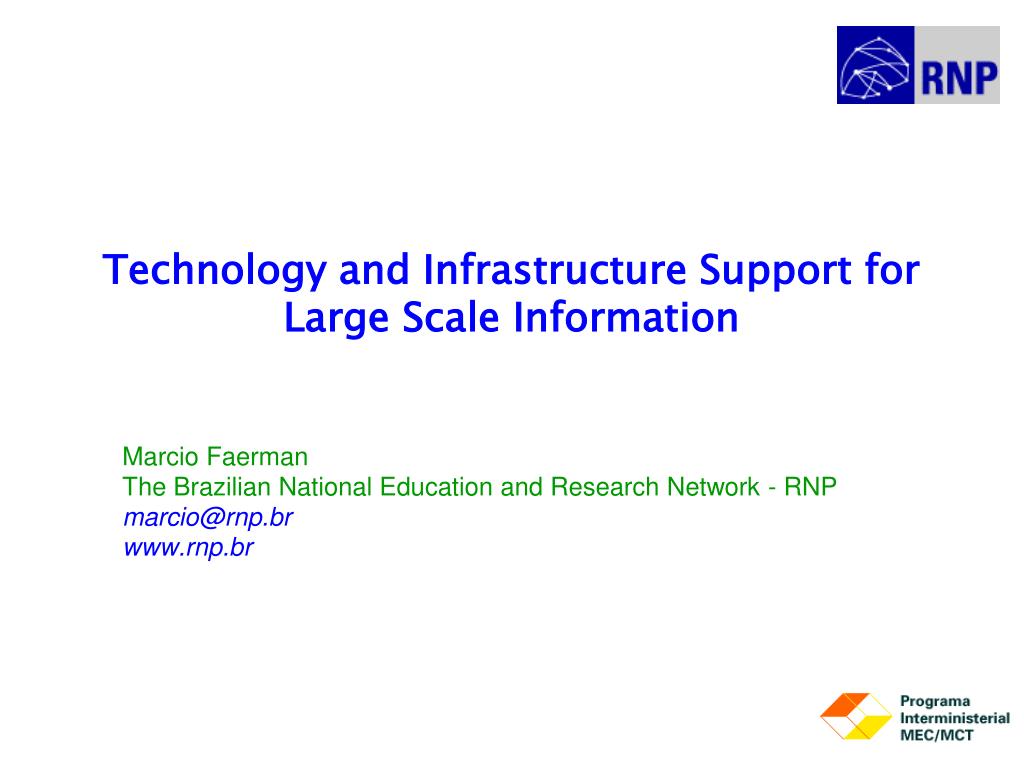 RNP

Technology and Infrastructure Support for Large Scale Information

Marcio Faerman
The Brazilian National Education and Research Network - RNP
marcio@rnp.br
www.rnp.br

Programa
Interministerial
MEC/MCT